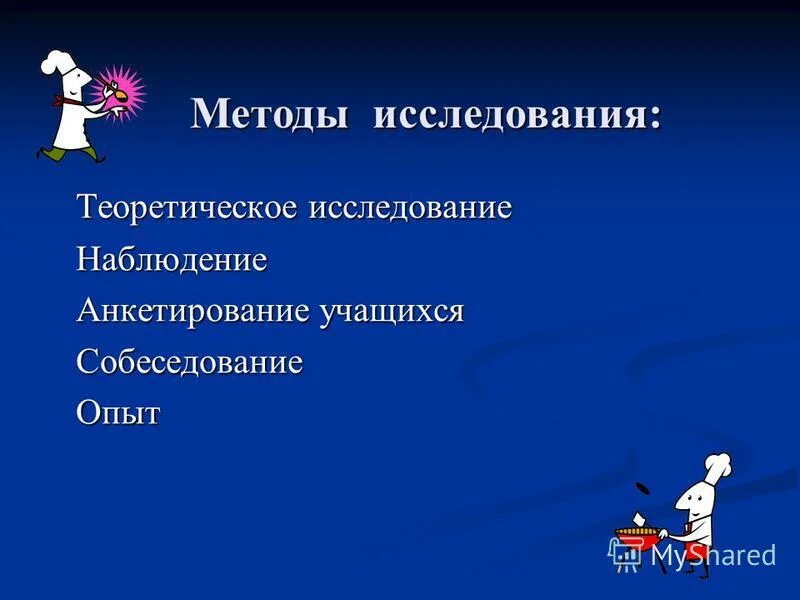 Методы исследования:

Теоретическое исследование
Наблюдение
Анкетирование учащихся
Собеседование
Опыт

MyShared